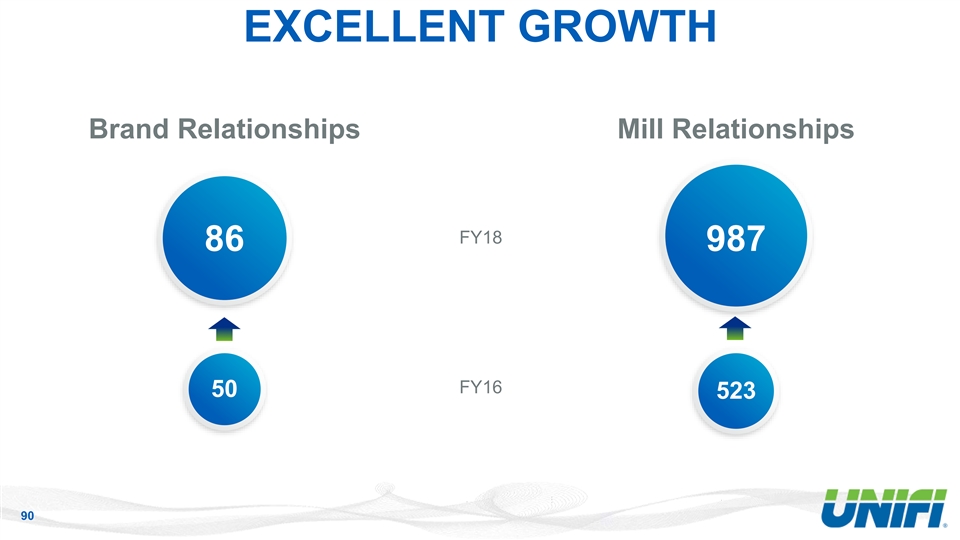 EXCELLENT GROWTH

Brand Relationships

Mill Relationships

86

FY18

987

50

FY16

523

90

UNIFI®